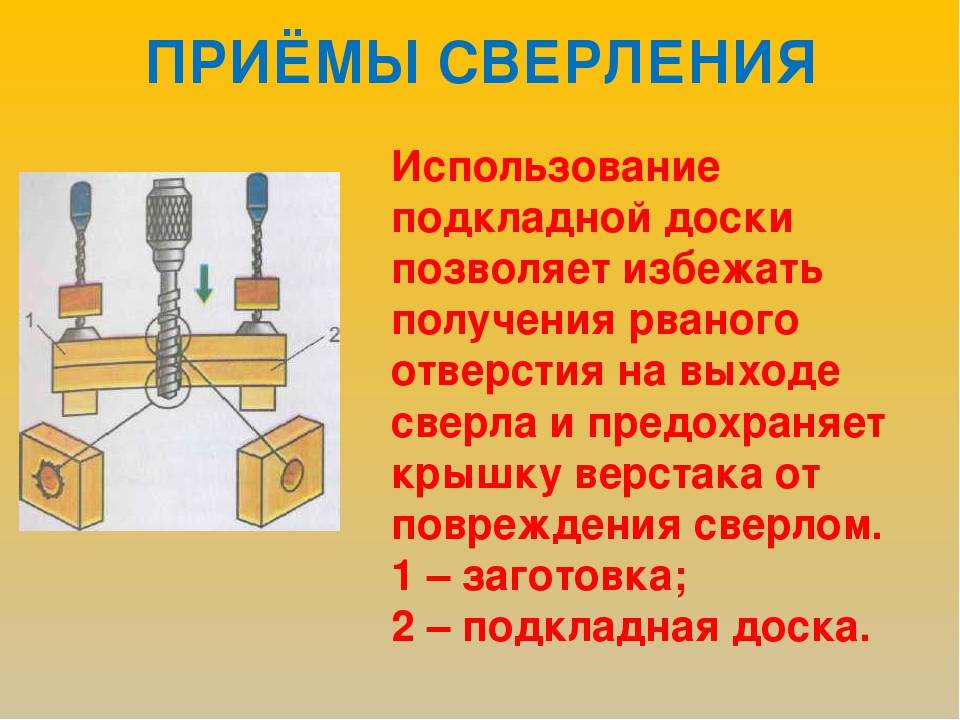 ПРИЁМЫ СВЕРЛЕНИЯ

1

2

Использование подкладной доски позволяет избежать получения рваного отверстия на выходе сверла и предохраняет крышку верстака от повреждения сверлом.
1 – заготовка;
2 – подкладная доска.